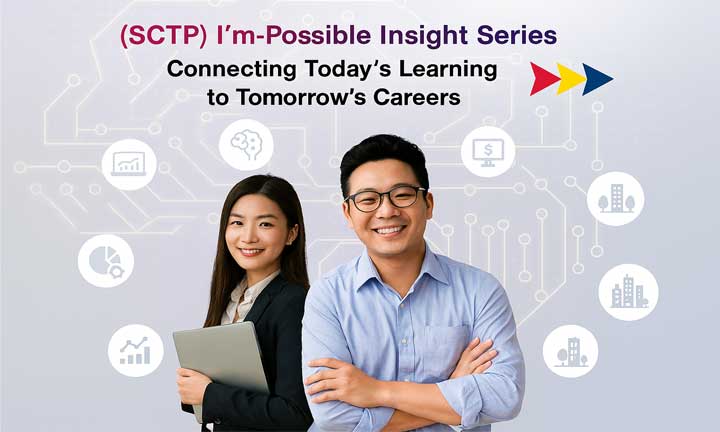 (SCTP) I'm-Possible Insight Series

Connecting Today's Learning to Tomorrow's Careers